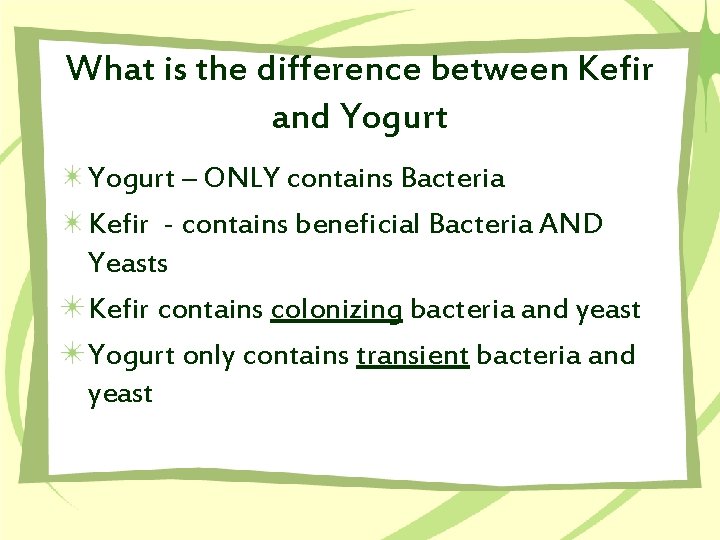 What is the difference between Kefir and Yogurt

Yogurt – ONLY contains Bacteria

Kefir - contains beneficial Bacteria AND Yeasts

Kefir contains colonizing bacteria and yeast

Yogurt only contains transient bacteria and yeast